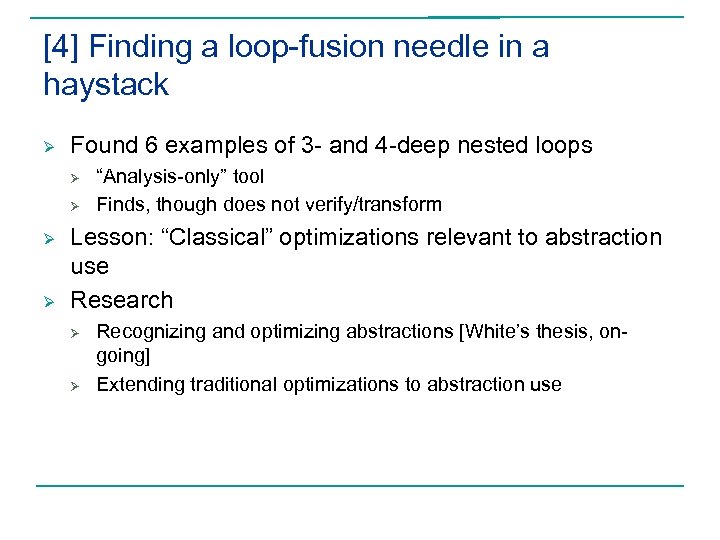 [4] Finding a loop-fusion needle in a haystack

➢ Found 6 examples of 3- and 4-deep nested loops
  ➢ “Analysis-only” tool
  ➢ Finds, though does not verify/transform
➢ Lesson: “Classical” optimizations relevant to abstraction use
➢ Research
  ➢ Recognizing and optimizing abstractions [White’s thesis, on-going]
  ➢ Extending traditional optimizations to abstraction use